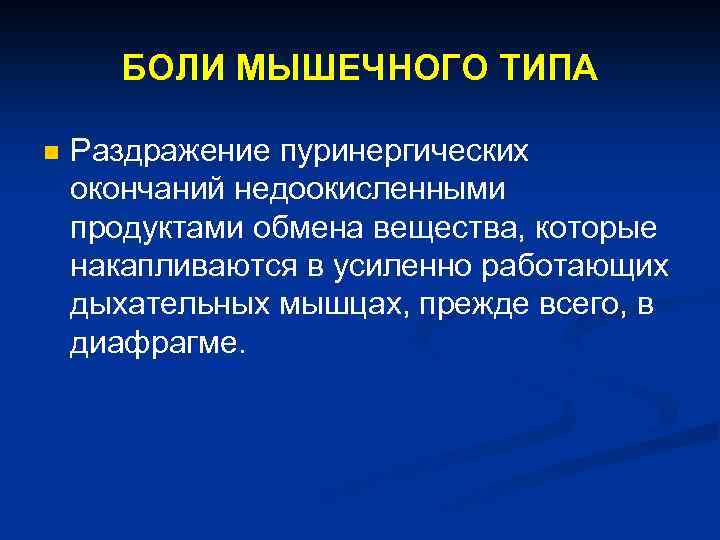 БОЛИ МЫШЕЧНОГО ТИПА

Раздражение пуринергических окончаний недоокисленными продуктами обмена вещества, которые накапливаются в усиленно работающих дыхательных мышцах, прежде всего, в диафрагме.